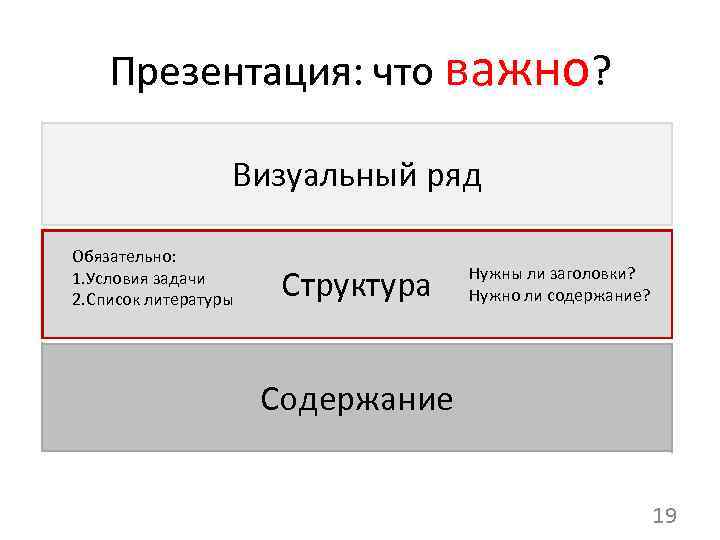 Презентация: что важно?

Визуальный ряд

Обязательно:
1.Условия задачи
2.Список литературы

Структура

Нужны ли заголовки?
Нужно ли содержание?

Содержание

19